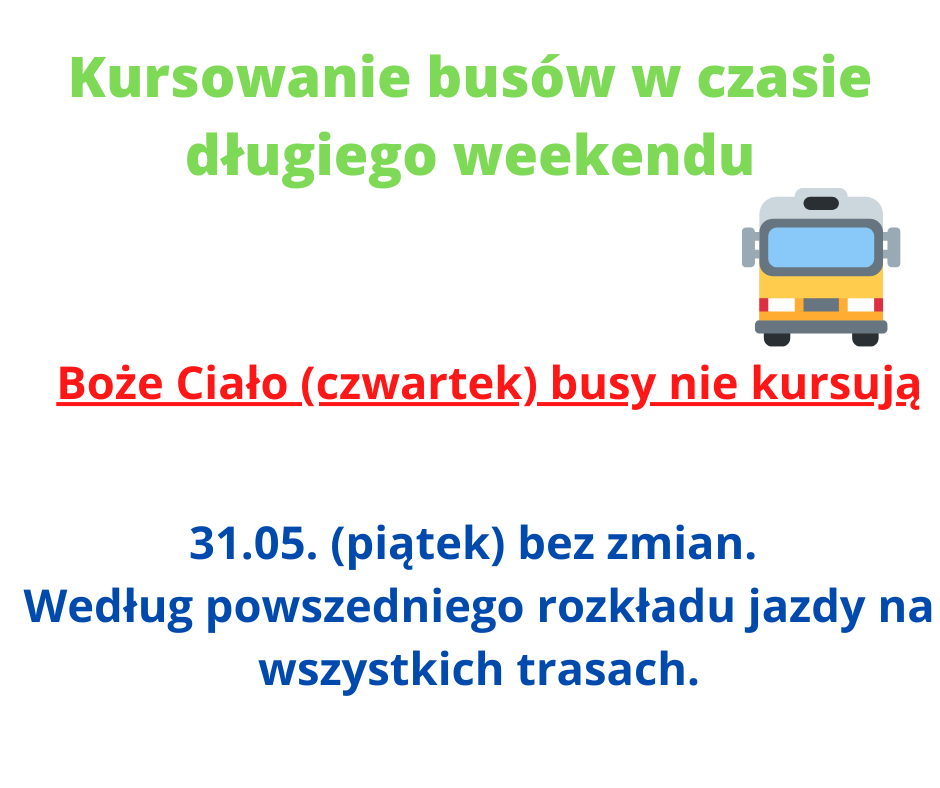 Kursowanie busów w czasie długiego weekendu

Boże Ciało (czwartek) busy nie kursują

31.05. (piątek) bez zmian.
Według powszedniego rozkładu jazdy na wszystkich trasach.